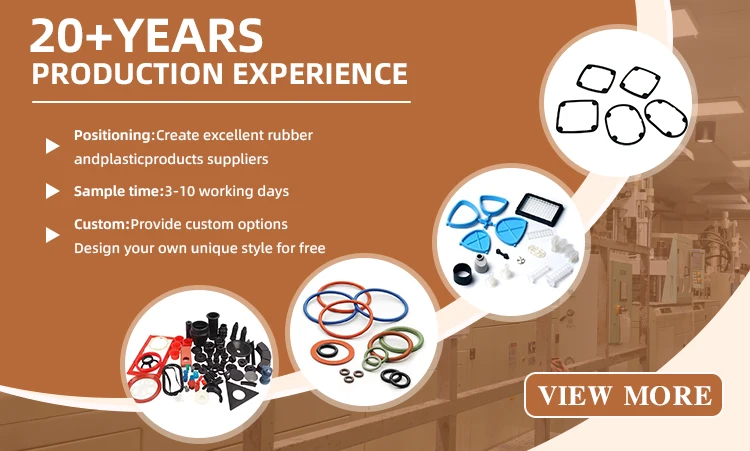 20+YEARS
PRODUCTION EXPERIENCE

Positioning:Create excellent rubber andplasticproducts suppliers

Sample time:3-10 working days

Custom:Provide custom options
Design your own unique style for free

VIEW MORE